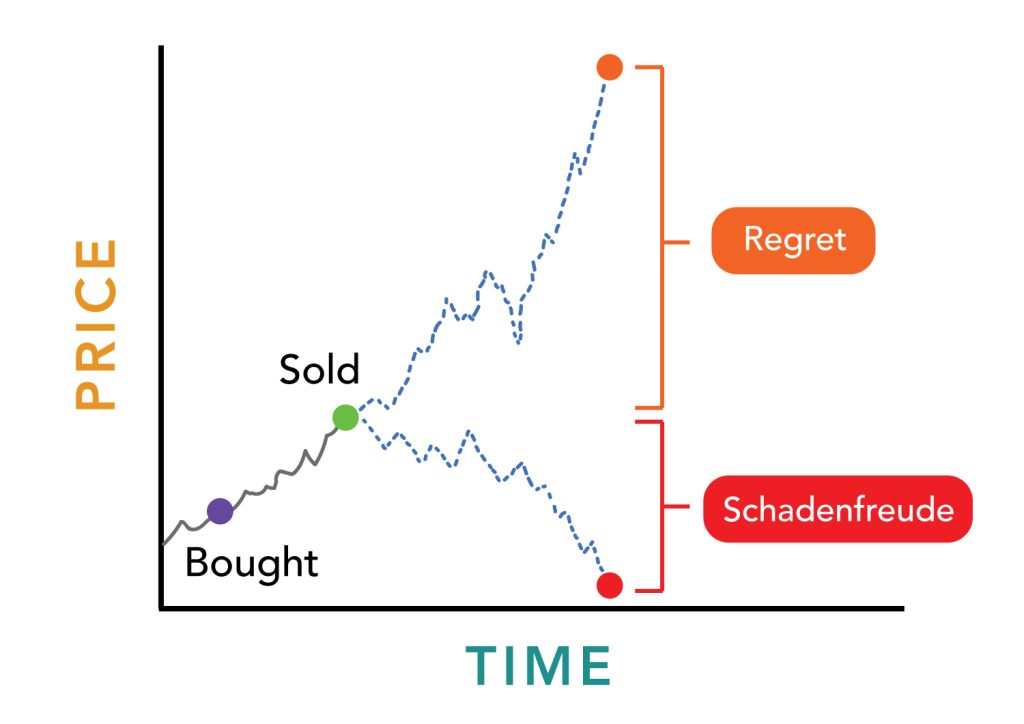 PRICE

Sold

Bought

Regret

Schadenfreude

TIME